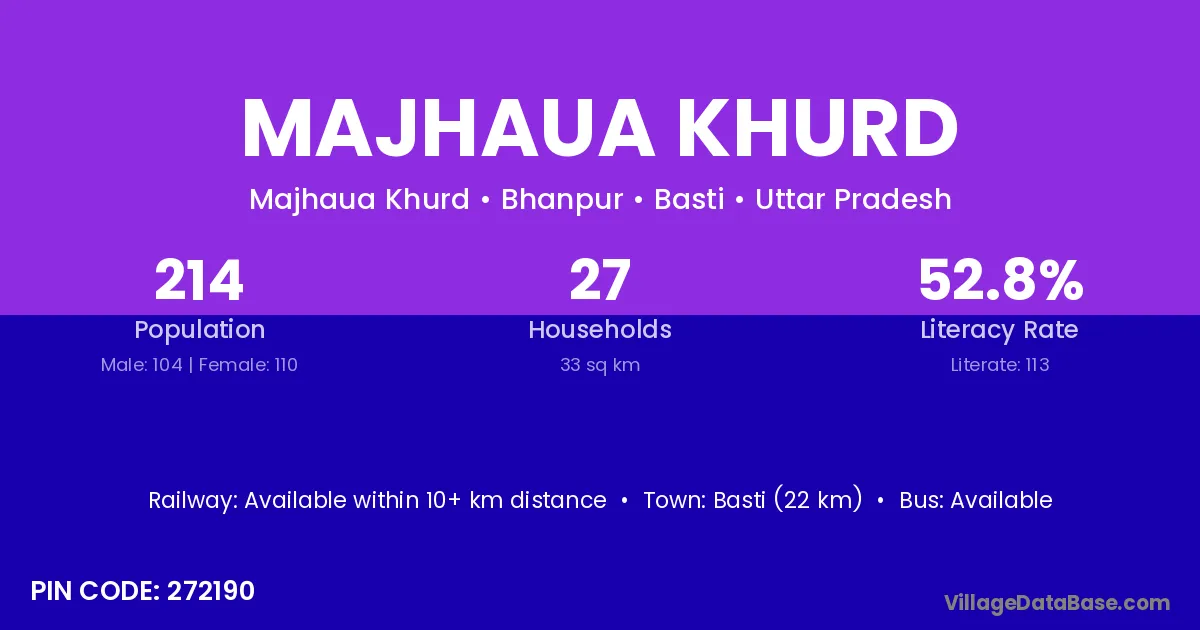 MAJHAUA KHURD

Majhaua Khurd • Bhanpur • Basti • Uttar Pradesh

214
Population
Male: 104 | Female: 110

27
Households
33 sq km

52.8%
Literacy Rate
Literate: 113

Railway: Available within 10+ km distance • Town: Basti (22 km) • Bus: Available

PIN CODE: 272190

VillageDataBase.com